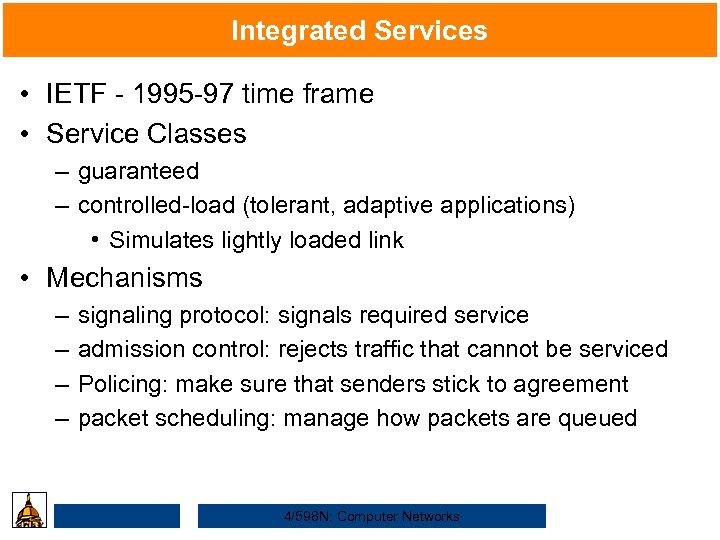 Integrated Services

• IETF - 1995-97 time frame
• Service Classes
– guaranteed
– controlled-load (tolerant, adaptive applications)
• Simulates lightly loaded link
• Mechanisms
– signaling protocol: signals required service
– admission control: rejects traffic that cannot be serviced
– Policing: make sure that senders stick to agreement
– packet scheduling: manage how packets are queued

4/598N: Computer Networks